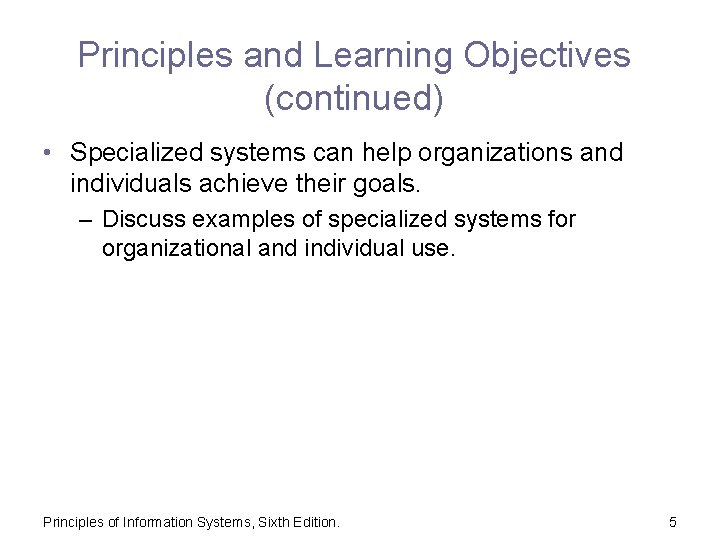 Principles and Learning Objectives (continued)

• Specialized systems can help organizations and individuals achieve their goals.

– Discuss examples of specialized systems for organizational and individual use.

Principles of Information Systems, Sixth Edition.

5